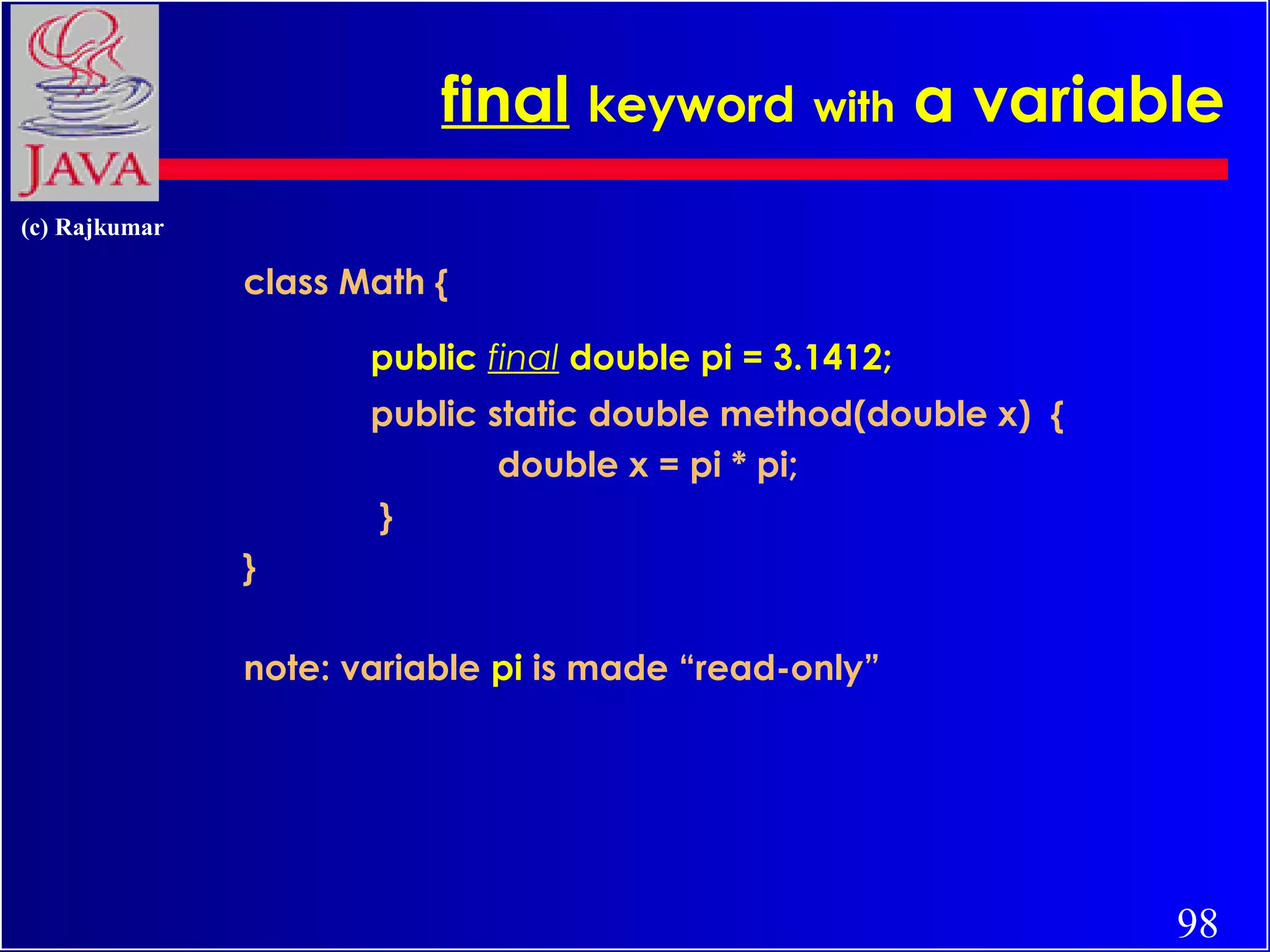 JAVA

(c) Rajkumar

final keyword with a variable

class Math {

public final double pi = 3.1412;

public static double method(double x) {

double x = pi * pi;

}

}

note: variable pi is made “read-only”

98